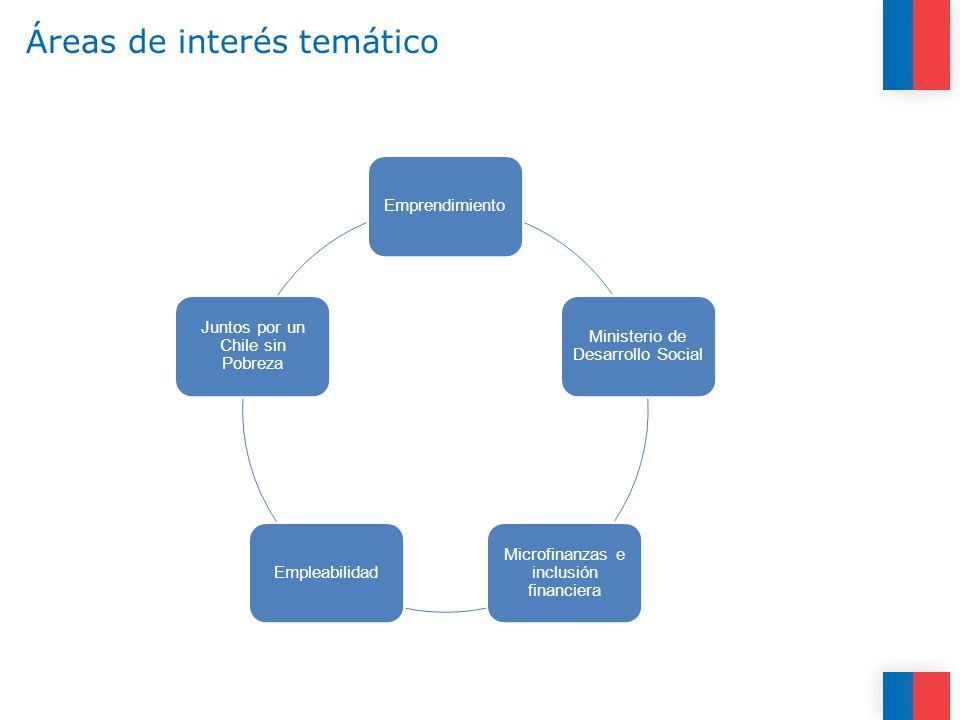 Áreas de interés temático

Emprendimiento

Ministerio de Desarrollo Social

Microfinanzas e inclusión financiera

Empleabilidad

Juntos por un Chile sin Pobreza